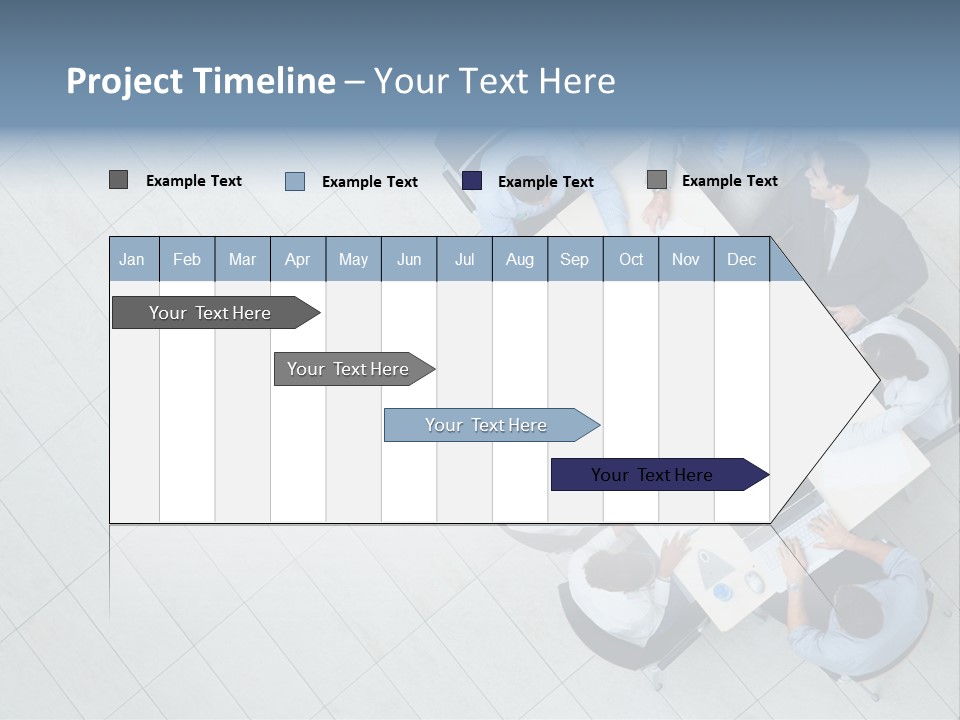 Project Timeline – Your Text Here

Example Text  Example Text  Example Text  Example Text

| Jan | Feb | Mar | Apr | May | Jun | Jul | Aug | Sep | Oct | Nov | Dec |
|---|---|---|---|---|---|---|---|---|---|---|---|

Your Text Here

Your Text Here

Your Text Here

Your Text Here